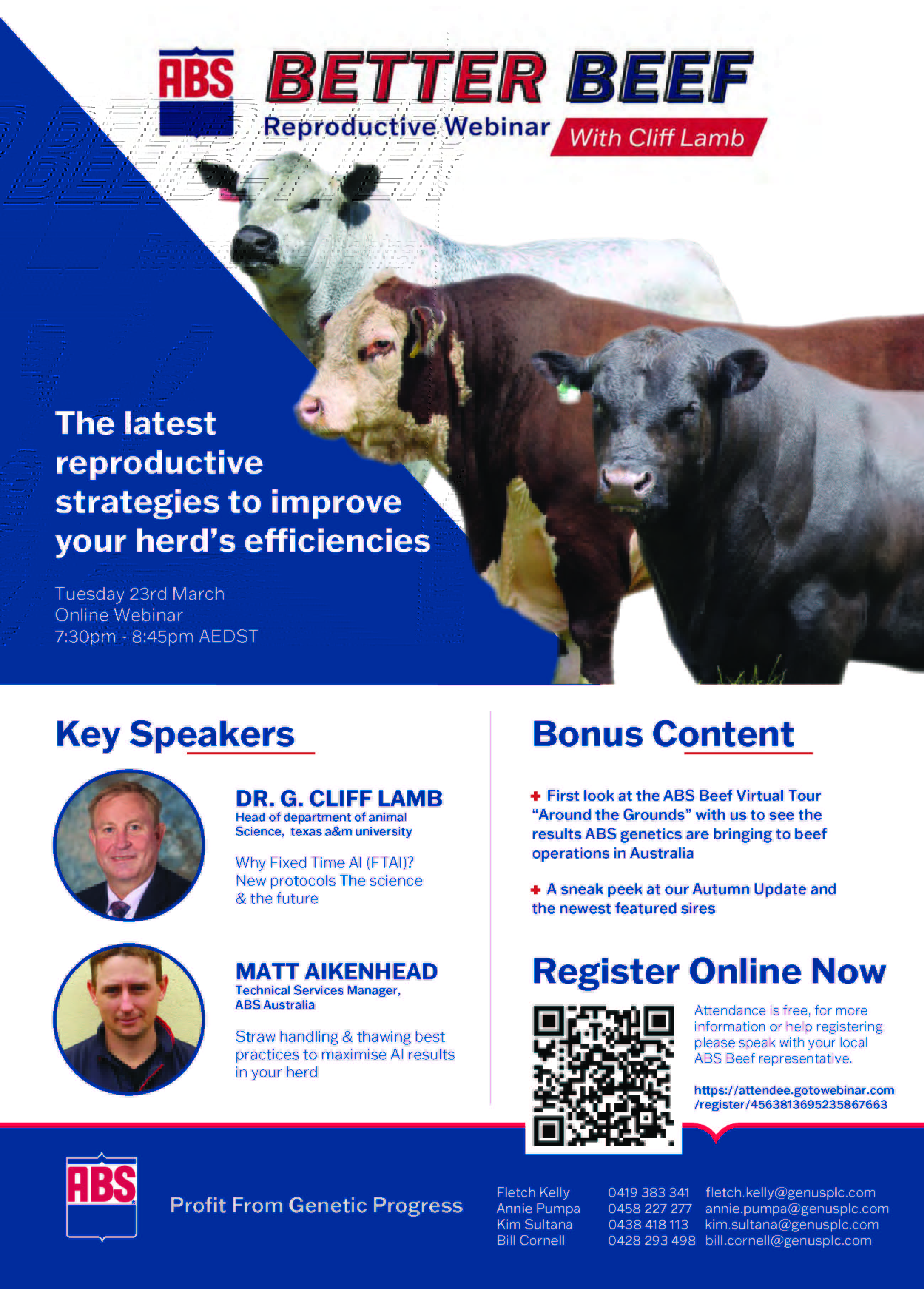 ABS BETTER BEEF
Reproductive Webinar With Cliff Lamb

The latest reproductive strategies to improve your herd's efficiencies

Tuesday 23rd March
Online Webinar
7:30pm - 8:45pm AEDST

Key Speakers

DR. G. CLIFF LAMB
Head of department of animal Science, texas a&m university

Why Fixed Time AI (FTAI)? New protocols The science & the future

MATT AIKENHEAD
Technical Services Manager, ABS Australia

Straw handling & thawing best practices to maximise AI results in your herd

Bonus Content

+ First look at the ABS Beef Virtual Tour "Around the Grounds" with us to see the results ABS genetics are bringing to beef operations in Australia

+ A sneak peek at our Autumn Update and the newest featured sires

Register Online Now

Attendance is free, for more information or help registering please speak with your local ABS Beef representative.

https://attendee.gotowebinar.com/register/4563813695235867663

ABS

Profit From Genetic Progress

| Fletch Kelly | 0419 383 341 | fletch.kelly@genusplc.com |
|---|---|---|
| Annie Pumpa | 0458 227 277 | annie.pumpa@genusplc.com |
| Kim Sultana | 0438 418 113 | kim.sultana@genusplc.com |
| Bill Cornell | 0428 293 498 | bill.cornell@genusplc.com |